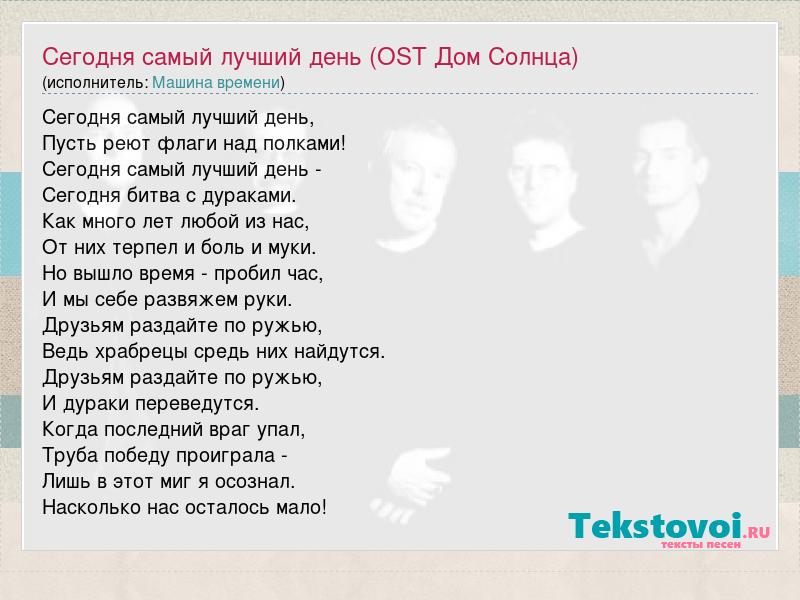 Сегодня самый лучший день (OST Дом Солнца)
(исполнитель: Машина времени)

Сегодня самый лучший день,
Пусть реют флаги над полками!
Сегодня самый лучший день -
Сегодня битва с дураками.
Как много лет любой из нас,
От них терпел и боль и муки.
Но вышло время - пробил час,
И мы себе развяжем руки.
Друзьям раздайте по ружью,
Ведь храбрецы средь них найдутся.
Друзьям раздайте по ружью,
И дураки переведутся.
Когда последний враг упал,
Труба победу проиграла -
Лишь в этот миг я осознал.
Насколько нас осталось мало!

Tekstovoi.RU
тексты песен